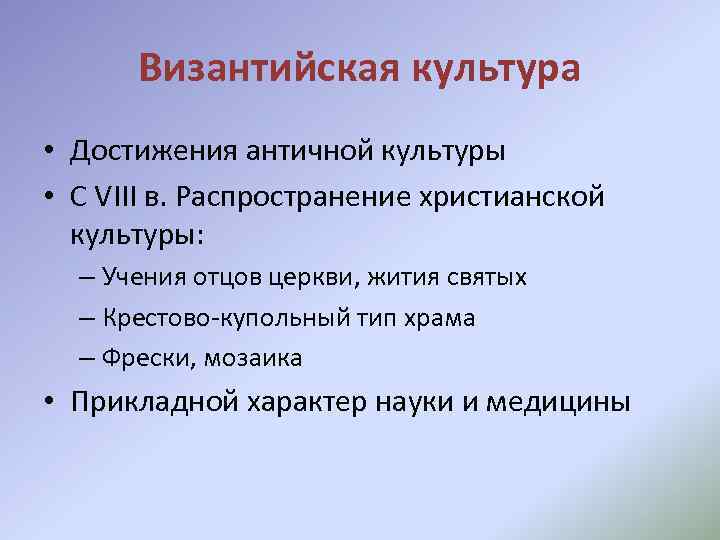 Византийская культура

• Достижения античной культуры
• С VIII в. Распространение христианской культуры:
– Учения отцов церкви, жития святых
– Крестово-купольный тип храма
– Фрески, мозаика
• Прикладной характер науки и медицины